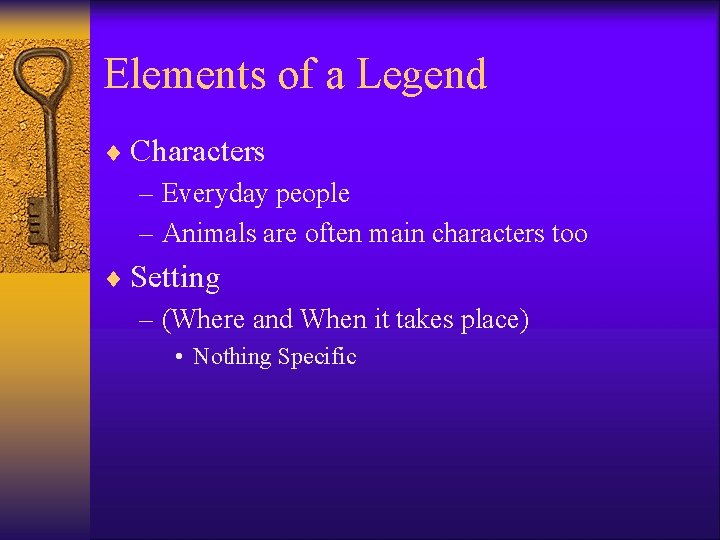 Elements of a Legend

♦ Characters
– Everyday people
– Animals are often main characters too

♦ Setting
– (Where and When it takes place)
• Nothing Specific